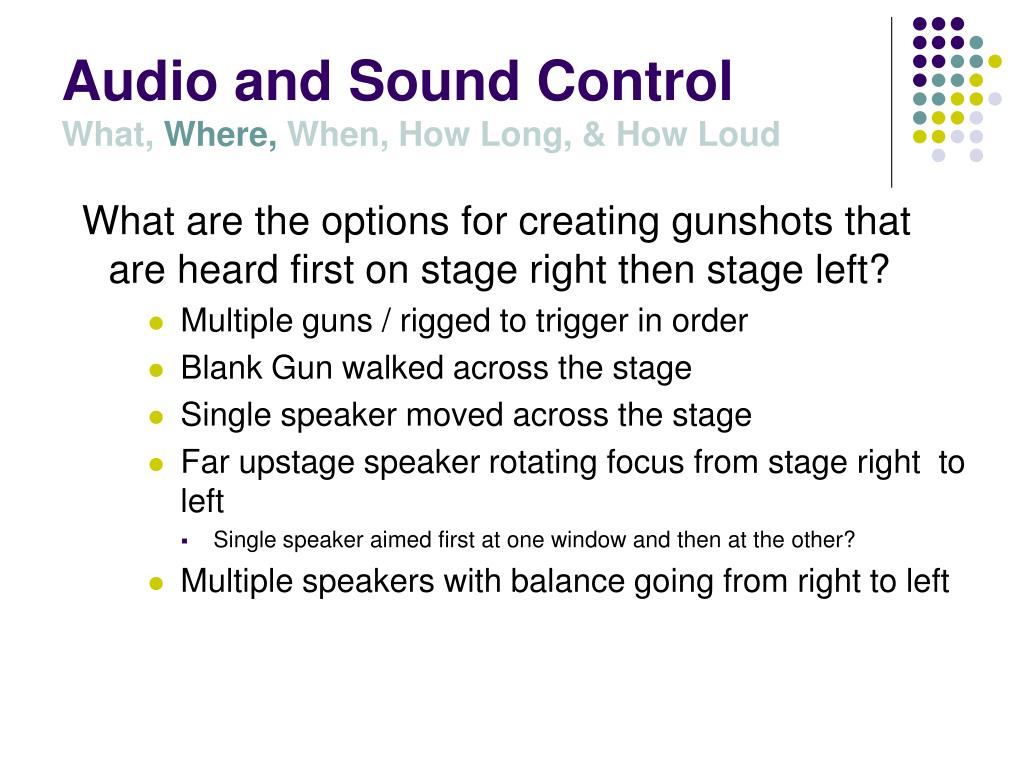 Audio and Sound Control
What, Where, When, How Long, & How Loud

What are the options for creating gunshots that are heard first on stage right then stage left?

- Multiple guns / rigged to trigger in order
- Blank Gun walked across the stage
- Single speaker moved across the stage
- Far upstage speaker rotating focus from stage right to left
  - Single speaker aimed first at one window and then at the other?
- Multiple speakers with balance going from right to left